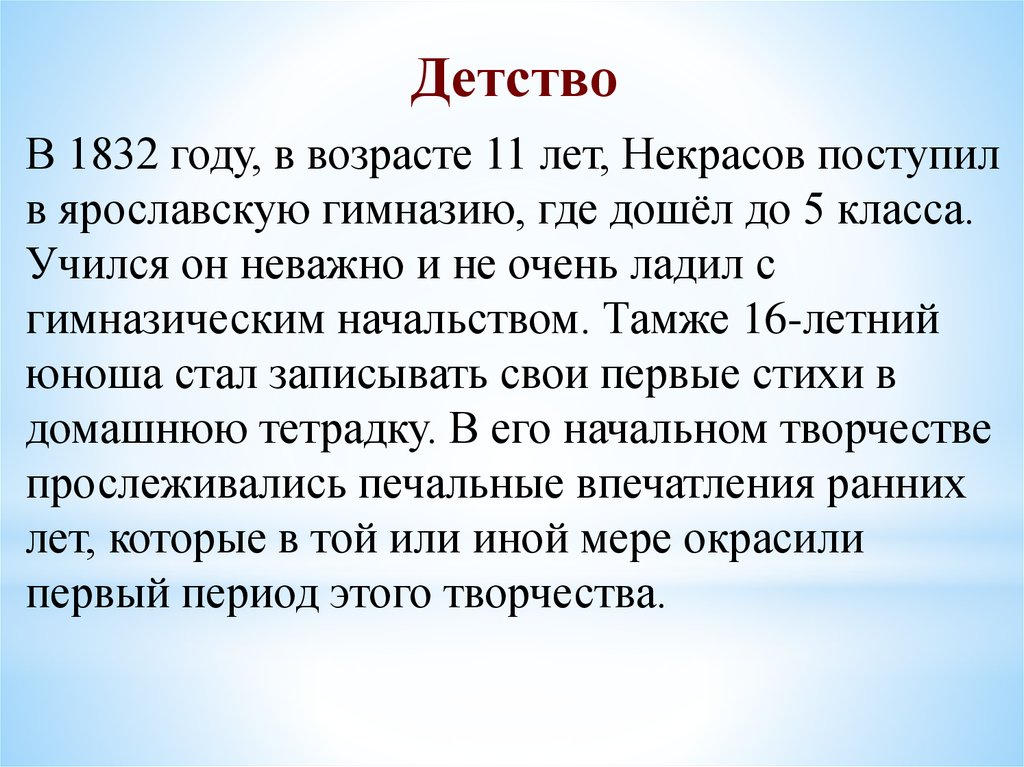 Детство

В 1832 году, в возрасте 11 лет, Некрасов поступил в ярославскую гимназию, где дошёл до 5 класса. Учился он неважно и не очень ладил с гимназическим начальством. Тамже 16-летний юноша стал записывать свои первые стихи в домашнюю тетрадку. В его начальном творчестве прослеживались печальные впечатления ранних лет, которые в той или иной мере окрасили первый период этого творчества.